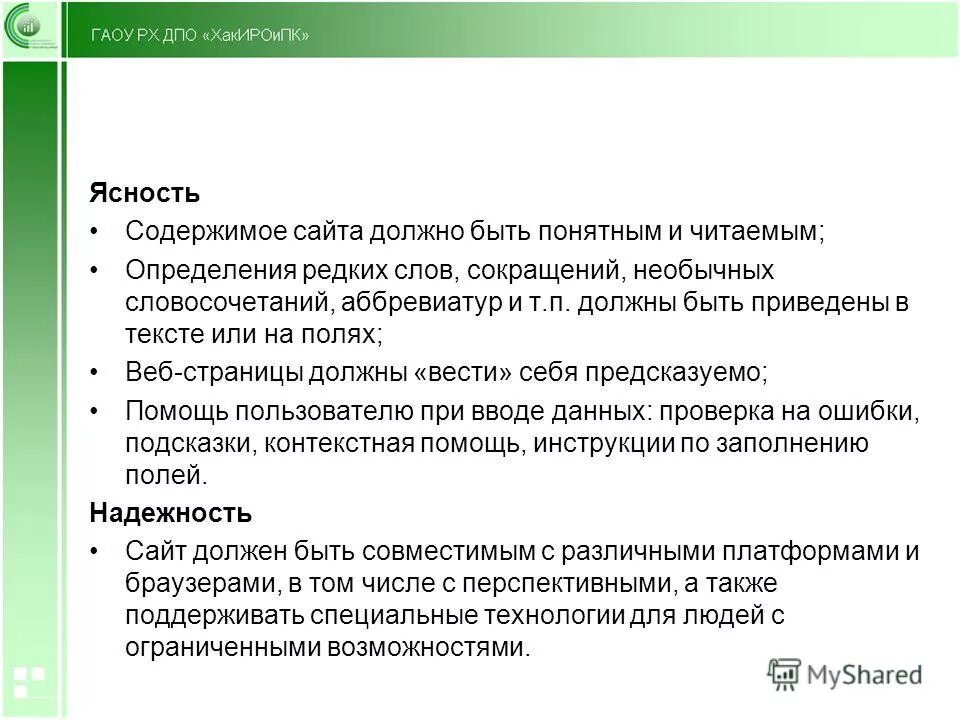 ГАОУ РХ ДПО «ХакИРОиПК»

Ясность

• Содержимое сайта должно быть понятным и читаемым;

• Определения редких слов, сокращений, необычных словосочетаний, аббревиатур и т.п. должны быть приведены в тексте или на полях;

• Веб-страницы должны «вести» себя предсказуемо;

• Помощь пользователю при вводе данных: проверка на ошибки, подсказки, контекстная помощь, инструкции по заполнению полей.

Надежность

• Сайт должен быть совместимым с различными платформами и браузерами, в том числе с перспективными, а также поддерживать специальные технологии для людей с ограниченными возможностями.

MyShared